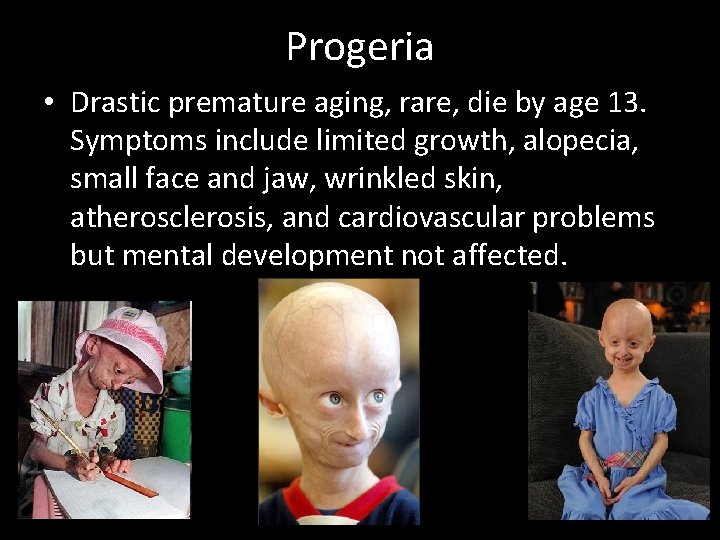 Progeria

• Drastic premature aging, rare, die by age 13. Symptoms include limited growth, alopecia, small face and jaw, wrinkled skin, atherosclerosis, and cardiovascular problems but mental development not affected.